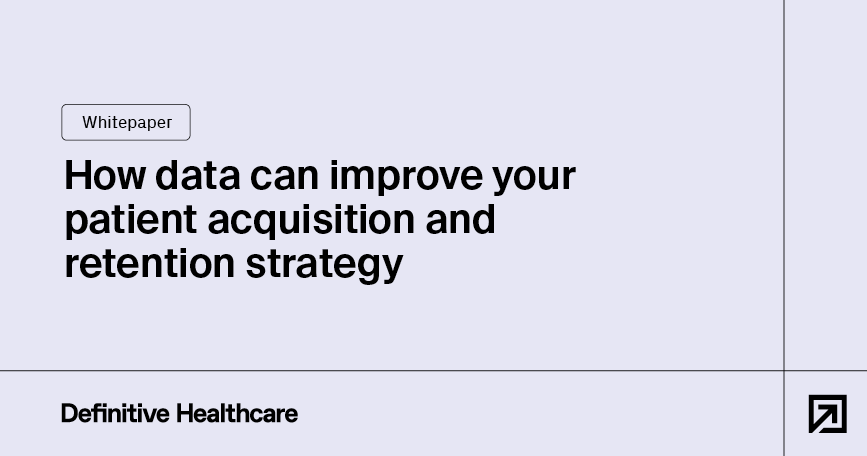 Whitepaper

How data can improve your patient acquisition and retention strategy

Definitive Healthcare